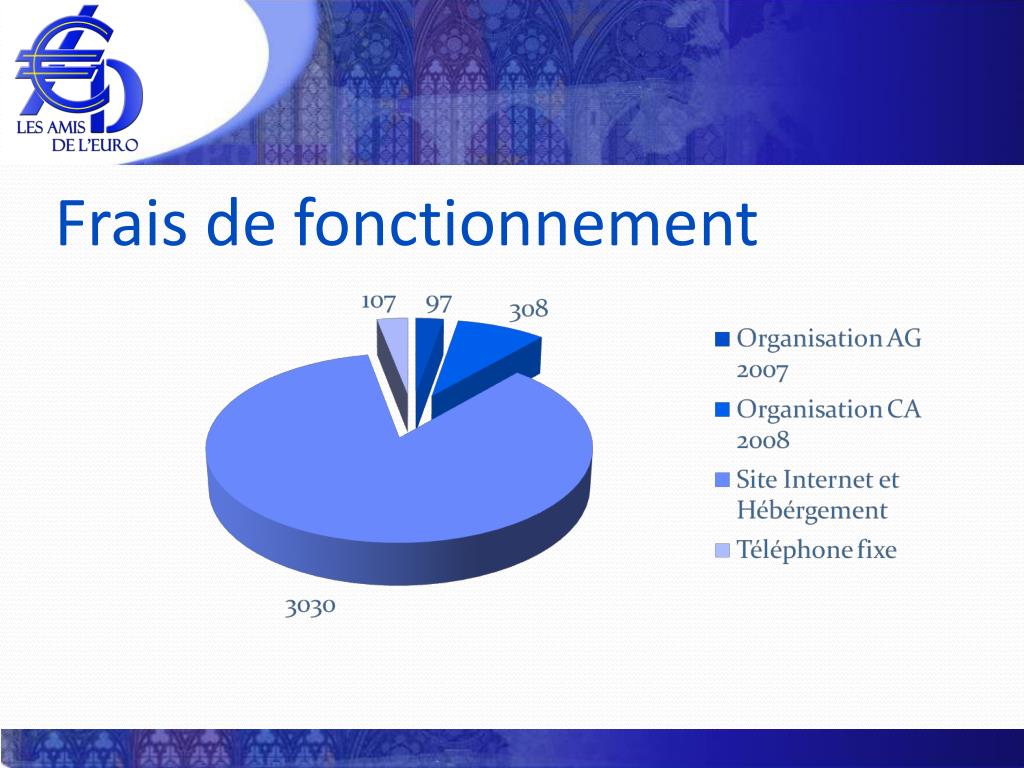 LES AMIS DE L'EURO

Frais de fonctionnement

107
97
308
3030

Organisation AG 2007
Organisation CA 2008
Site Internet et Hébérgement
Téléphone fixe